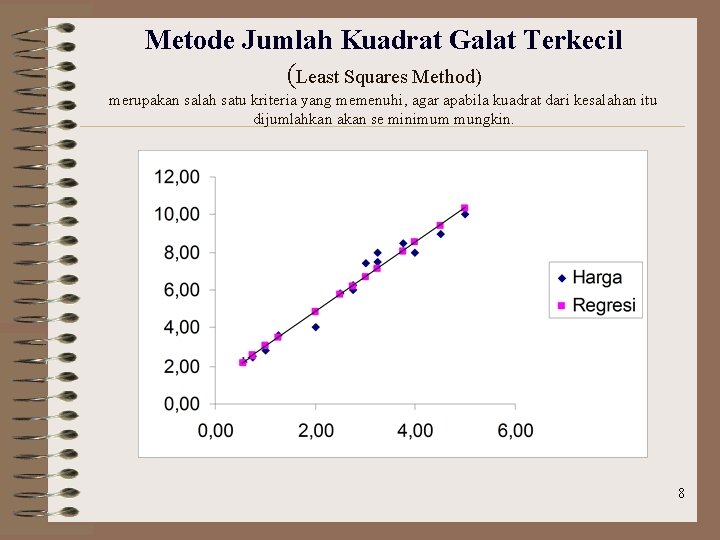 Metode Jumlah Kuadrat Galat Terkecil

(Least Squares Method)

merupakan salah satu kriteria yang memenuhi, agar apabila kuadrat dari kesalahan itu dijumlahkan akan se minimum mungkin.

12,00
10,00
8,00
6,00
4,00
2,00
0,00
0,00
2,00
4,00
6,00

Harga
Regresi

8